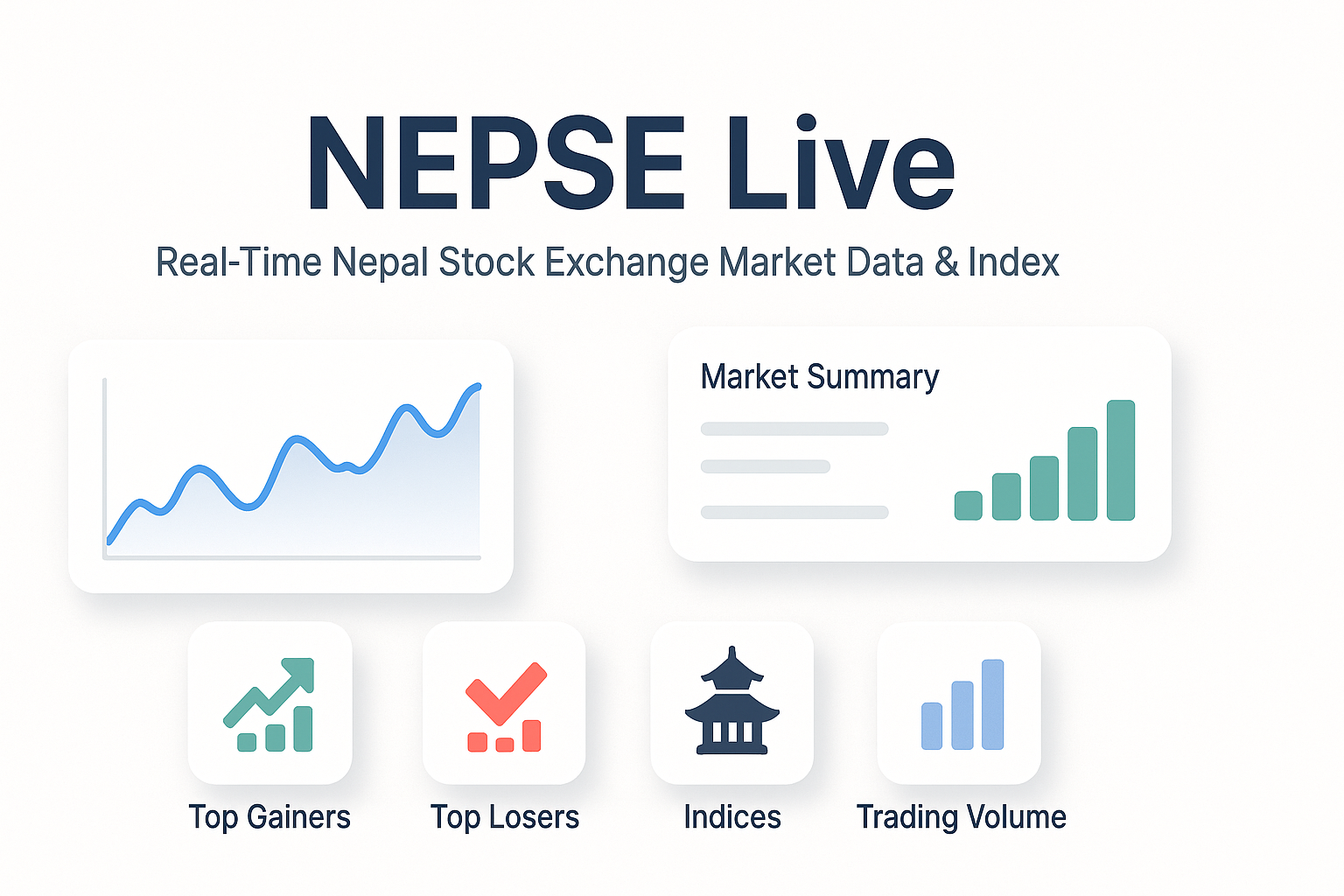 NEPSE Live

Real-Time Nepal Stock Exchange Market Data & Index

Market Summary

Top Gainers

Top Losers

Indices

Trading Volume